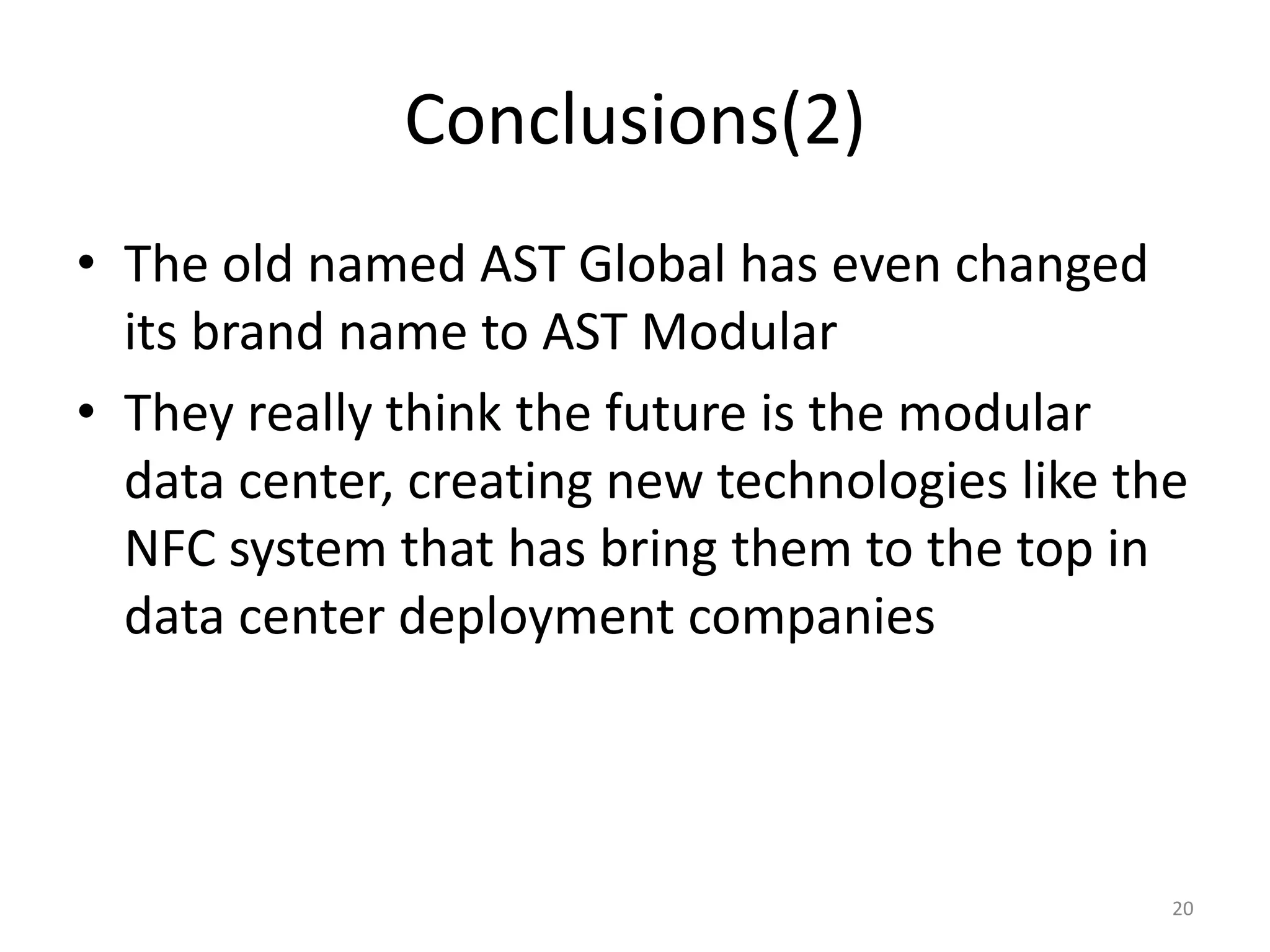 Conclusions(2)

• The old named AST Global has even changed its brand name to AST Modular

• They really think the future is the modular data center, creating new technologies like the NFC system that has bring them to the top in data center deployment companies

20